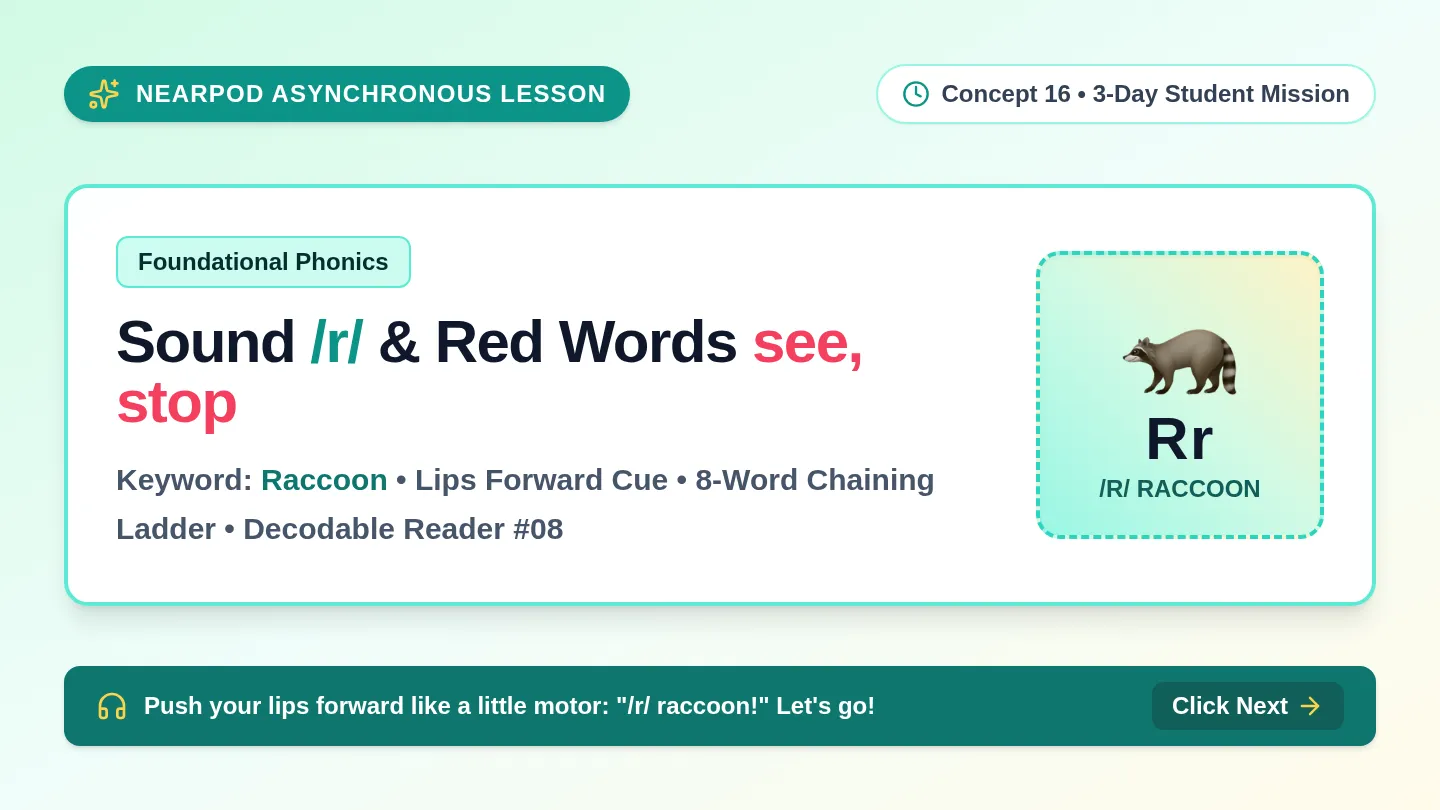 NEARPOD ASYNCHRONOUS LESSON

Concept 16 • 3-Day Student Mission

Foundational Phonics

Sound /r/ & Red Words see, stop

Keyword: Raccoon • Lips Forward Cue • 8-Word Chaining Ladder • Decodable Reader #08

Rr
/R/ RACCOON

Push your lips forward like a little motor: "/r/ raccoon!" Let's go!

Click Next